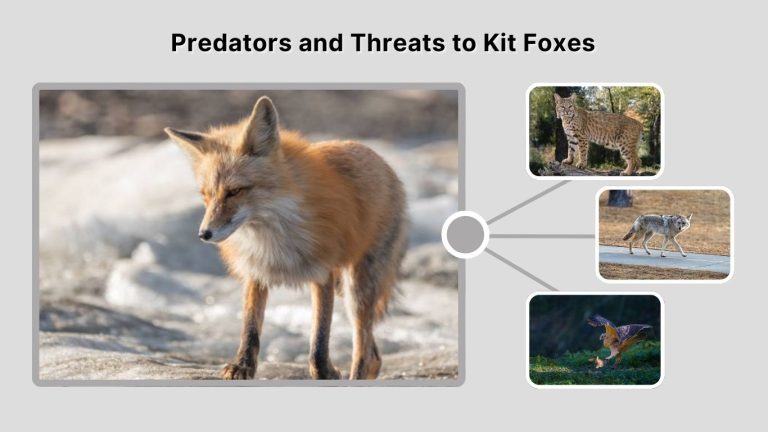 Predators and Threats to Kit Foxes